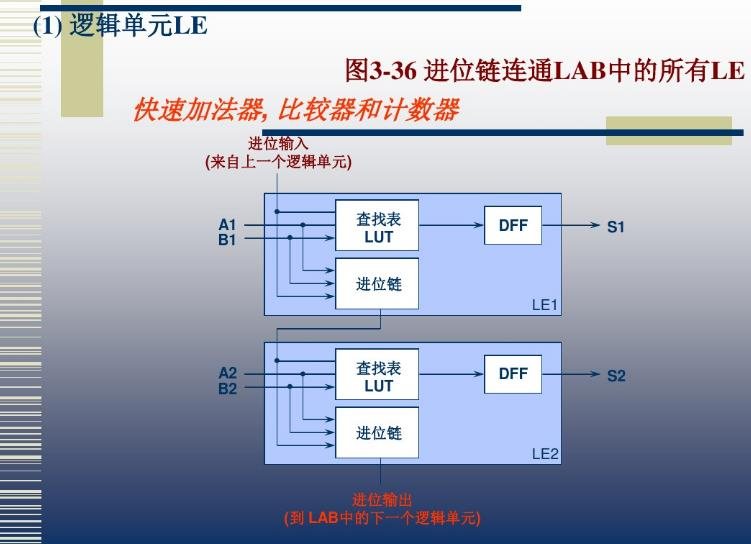 (1) 逻辑单元LE

图3-36 进位链连通LAB中的所有LE

快速加法器, 比较器和计数器

进位输入
(来自上一个逻辑单元)

A1
B1
查找表
LUT
DFF
S1
进位链
LE1

A2
B2
查找表
LUT
DFF
S2
进位链
LE2

进位输出
(到 LAB中的下一个逻辑单元)